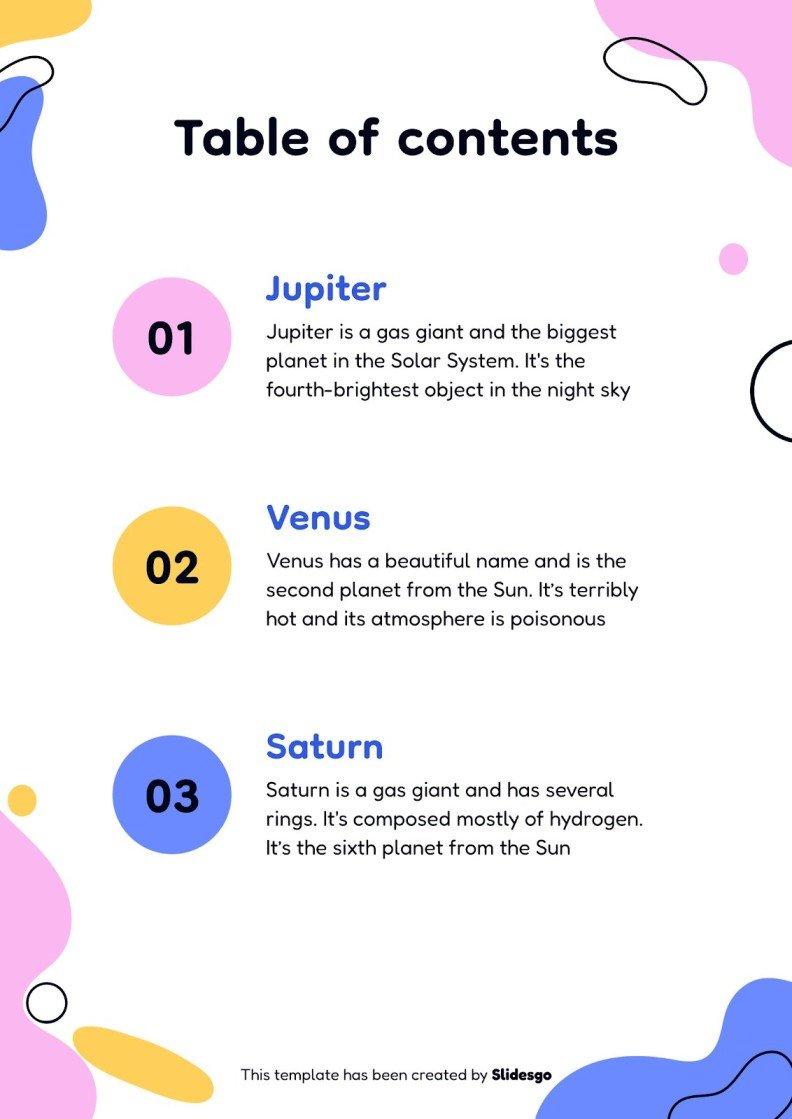 Table of contents

01

Jupiter

Jupiter is a gas giant and the biggest planet in the Solar System. It's the fourth-brightest object in the night sky

02

Venus

Venus has a beautiful name and is the second planet from the Sun. It's terribly hot and its atmosphere is poisonous

03

Saturn

Saturn is a gas giant and has several rings. It's composed mostly of hydrogen. It's the sixth planet from the Sun

This template has been created by Slidesgo